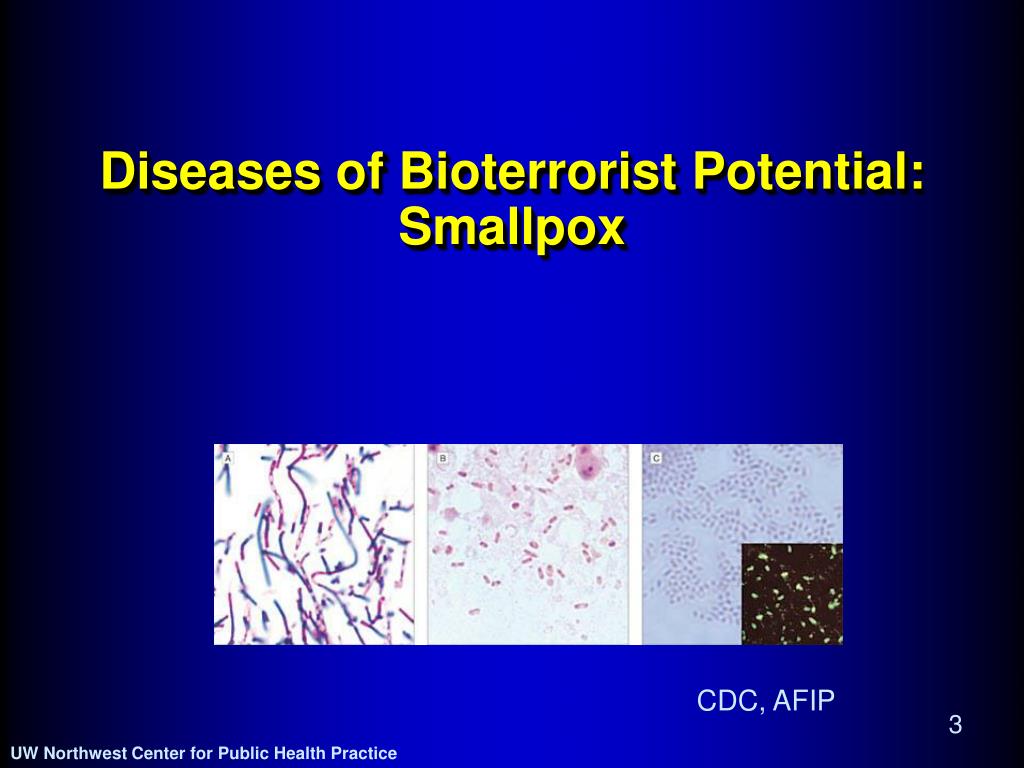 Diseases of Bioterrorist Potential: Smallpox

A

B

C

CDC, AFIP

3

UW Northwest Center for Public Health Practice